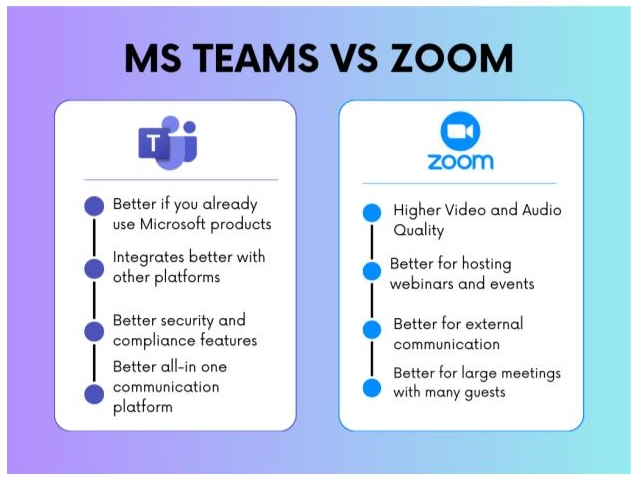 MS TEAMS VS ZOOM

T

Better if you already use Microsoft products

Integrates better with other platforms

Better security and compliance features

Better all-in one communication platform

zoom

Higher Video and Audio Quality

Better for hosting webinars and events

Better for external communication

Better for large meetings with many guests